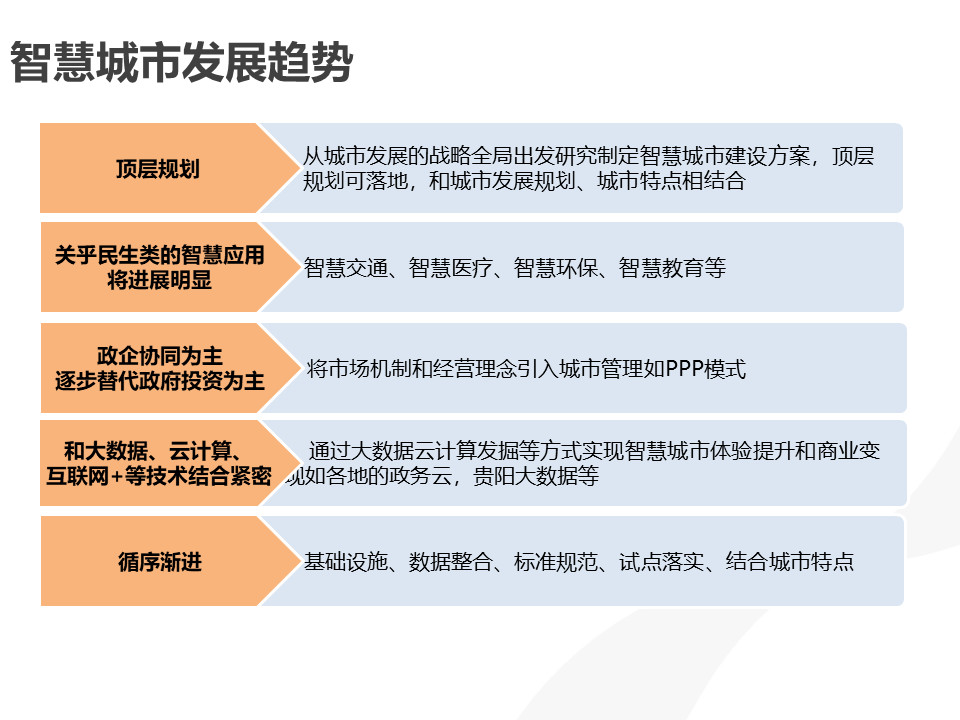 智慧城市发展趋势

顶层规划

从城市发展的战略全局出发研究制定智慧城市建设方案，顶层规划可落地，和城市发展规划、城市特点相结合

关乎民生类的智慧应用将进展明显

智慧交通、智慧医疗、智慧环保、智慧教育等

政企协同为主
逐步替代政府投资为主

将市场机制和经营理念引入城市管理如PPP模式

和大数据、云计算、互联网+等技术结合紧密

通过大数据云计算发掘等方式实现智慧城市体验提升和商业变现如各地的政务云，贵阳大数据等

循序渐进

基础设施、数据整合、标准规范、试点落实、结合城市特点